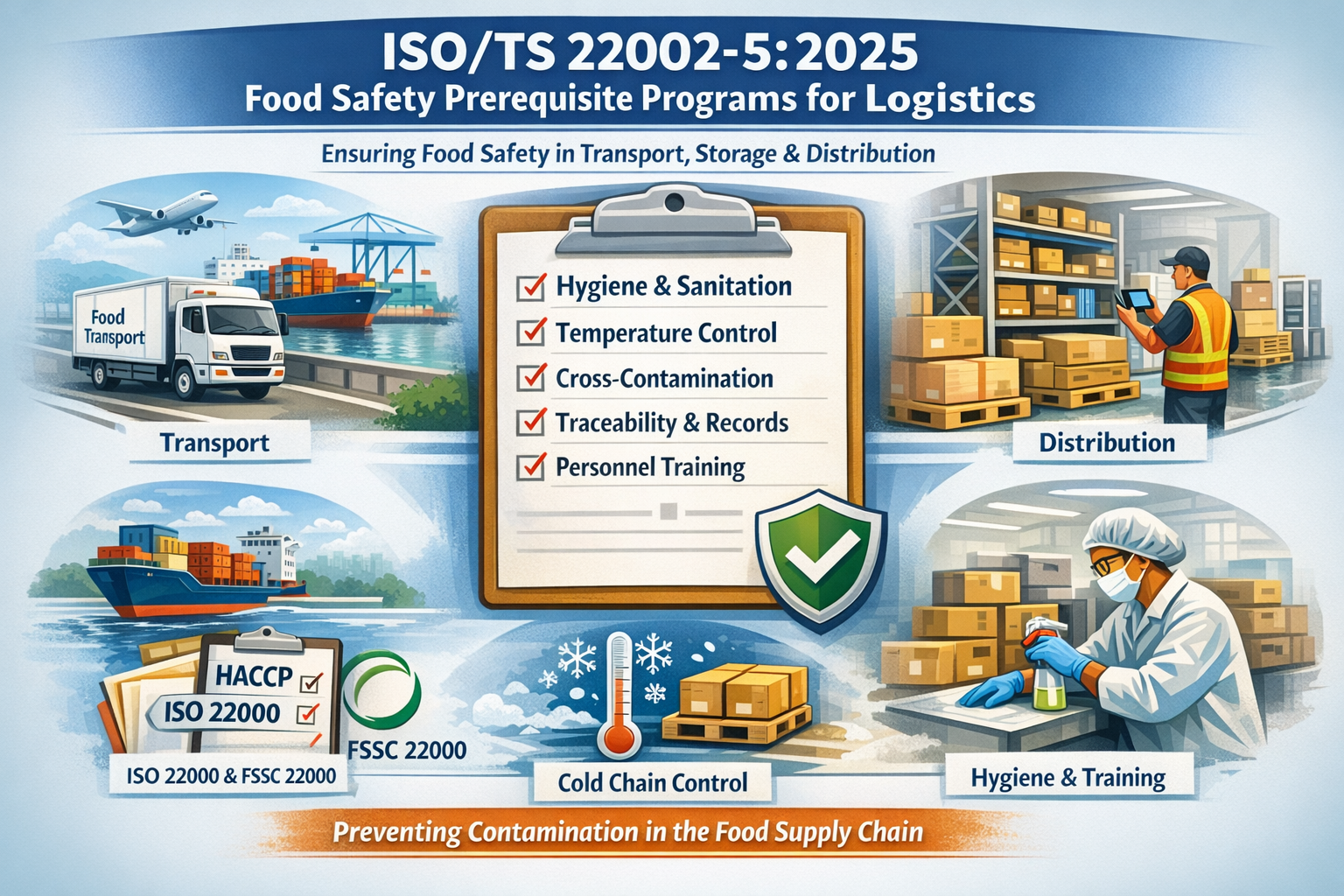 ISO/TS 22002-5:2025
Food Safety Prerequisite Programs for Logistics

Ensuring Food Safety in Transport, Storage & Distribution

Food Transport

Transport

Hygiene & Sanitation
Temperature Control
Cross-Contamination
Traceability & Records
Personnel Training

Distribution

HACCP
ISO 22000
FSSC 22000

ISO 22000 & FSSC 22000

Cold Chain Control

Hygiene & Training

Preventing Contamination in the Food Supply Chain